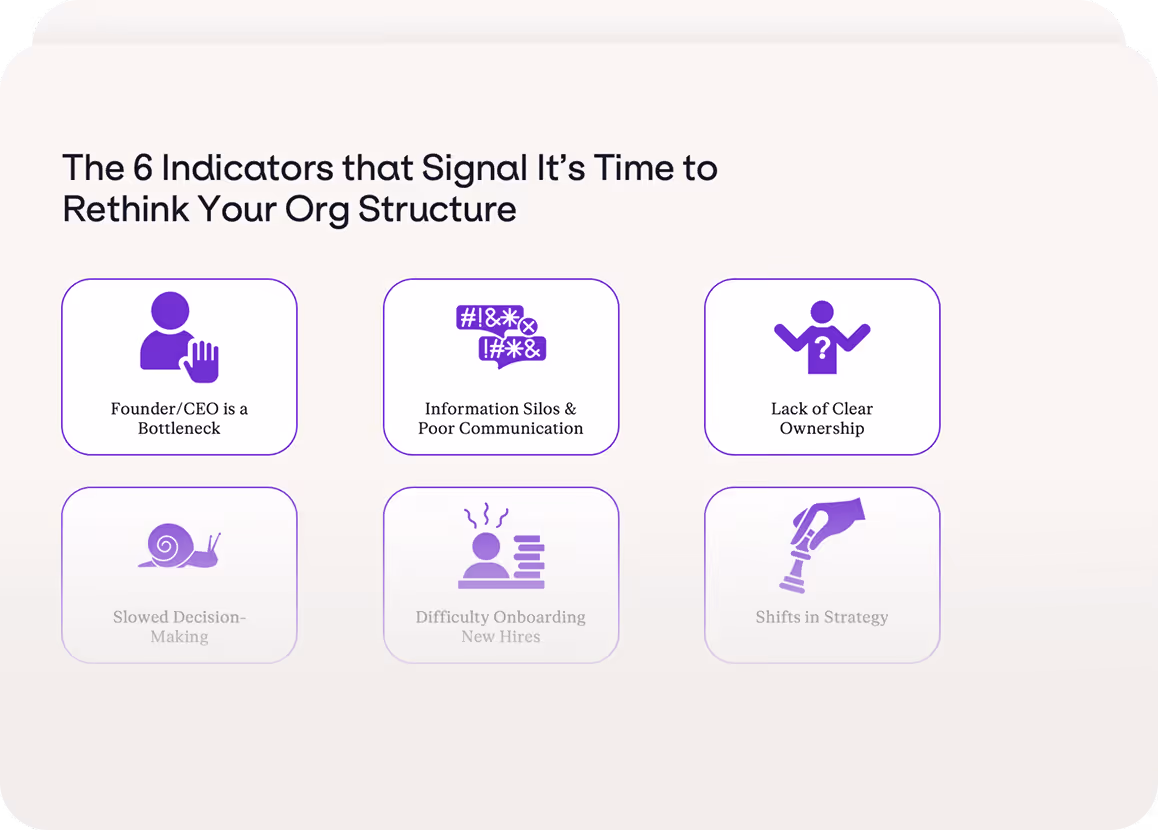 The 6 Indicators that Signal It's Time to Rethink Your Org Structure

Founder/CEO is a Bottleneck

#!&*
!#*&

Information Silos & Poor Communication

?

Lack of Clear Ownership

Slowed Decision-Making

Difficulty Onboarding New Hires

Shifts in Strategy